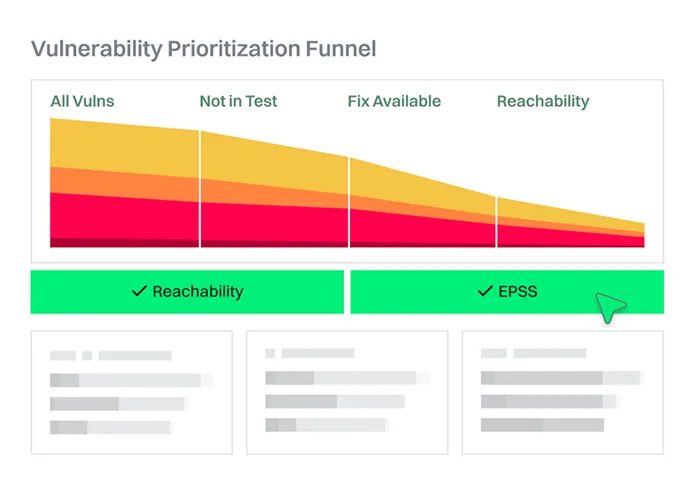 Vulnerability Prioritization Funnel

All Vulns

Not in Test

Fix Available

Reachability

✓ Reachability

✓ EPSS